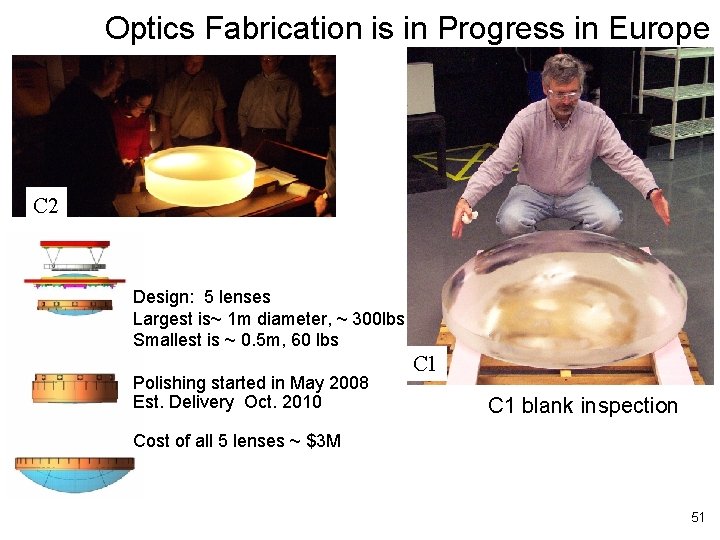 Optics Fabrication is in Progress in Europe

C2

Design: 5 lenses
Largest is~ 1m diameter, ~ 300lbs
Smallest is ~ 0.5m, 60 lbs

Polishing started in May 2008
Est. Delivery Oct. 2010

Cost of all 5 lenses ~ $3M

C1

C1 blank inspection

51